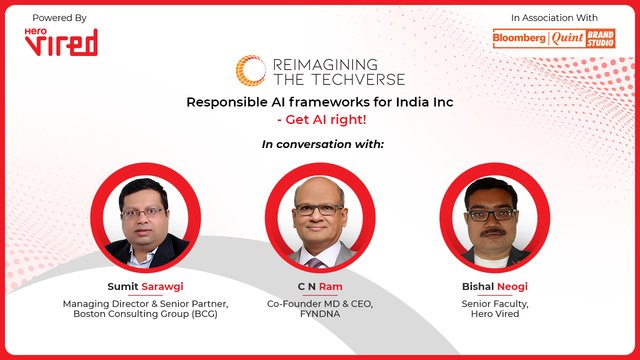 Powered By
Hero Vired

In Association With
Bloomberg | Quint BRAND STUDIO

REIMAGINING THE TECHVERSE

Responsible AI frameworks for India Inc - Get AI right!

In conversation with:

Sumit Sarawgi
Managing Director & Senior Partner, Boston Consulting Group (BCG)

C N Ram
Co-Founder MD & CEO, FYNDNA

Bishal Neogi
Senior Faculty, Hero Vired